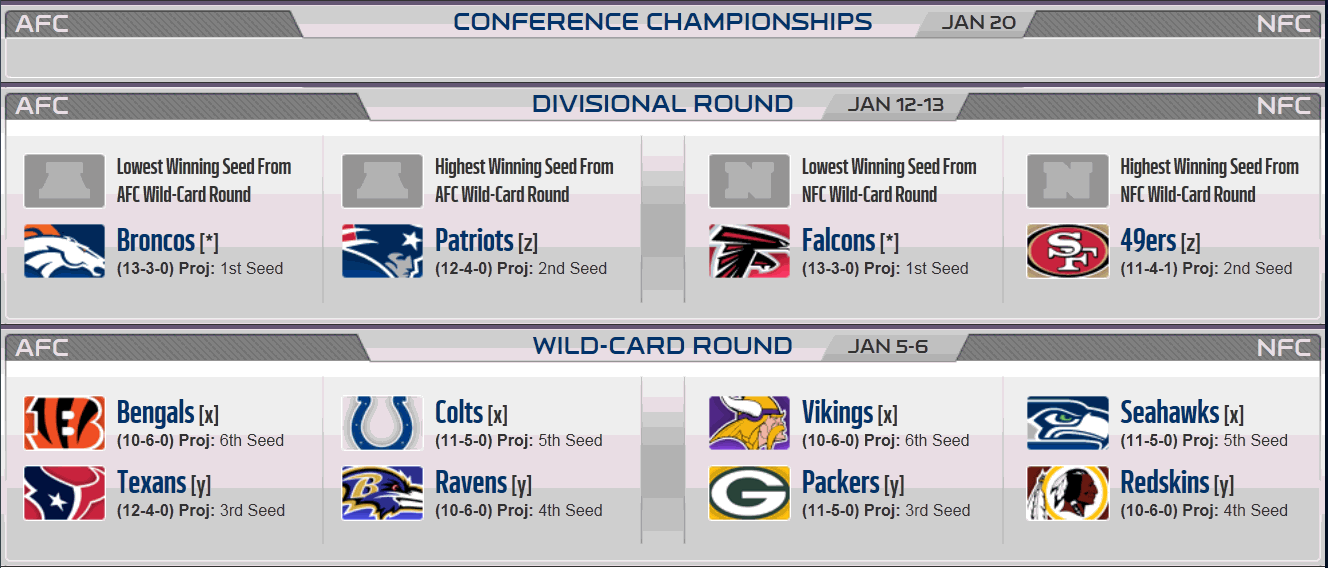 AFC CONFERENCE CHAMPIONSHIPS JAN 20 NFC

AFC DIVISIONAL ROUND JAN 12-13 NFC

Lowest Winning Seed From AFC Wild-Card Round

Broncos [*]
(13-3-0) Proj: 1st Seed

Highest Winning Seed From AFC Wild-Card Round

Patriots [z]
(12-4-0) Proj: 2nd Seed

Lowest Winning Seed From NFC Wild-Card Round

Falcons [*]
(13-3-0) Proj: 1st Seed

Highest Winning Seed From NFC Wild-Card Round

49ers [z]
(11-4-1) Proj: 2nd Seed

AFC WILD-CARD ROUND JAN 5-6 NFC

Bengals [x]
(10-6-0) Proj: 6th Seed

Texans [y]
(12-4-0) Proj: 3rd Seed

Colts [x]
(11-5-0) Proj: 5th Seed

Ravens [y]
(10-6-0) Proj: 4th Seed

Vikings [x]
(10-6-0) Proj: 6th Seed

Packers [y]
(11-5-0) Proj: 3rd Seed

Seahawks [x]
(11-5-0) Proj: 5th Seed

Redskins [y]
(10-6-0) Proj: 4th Seed